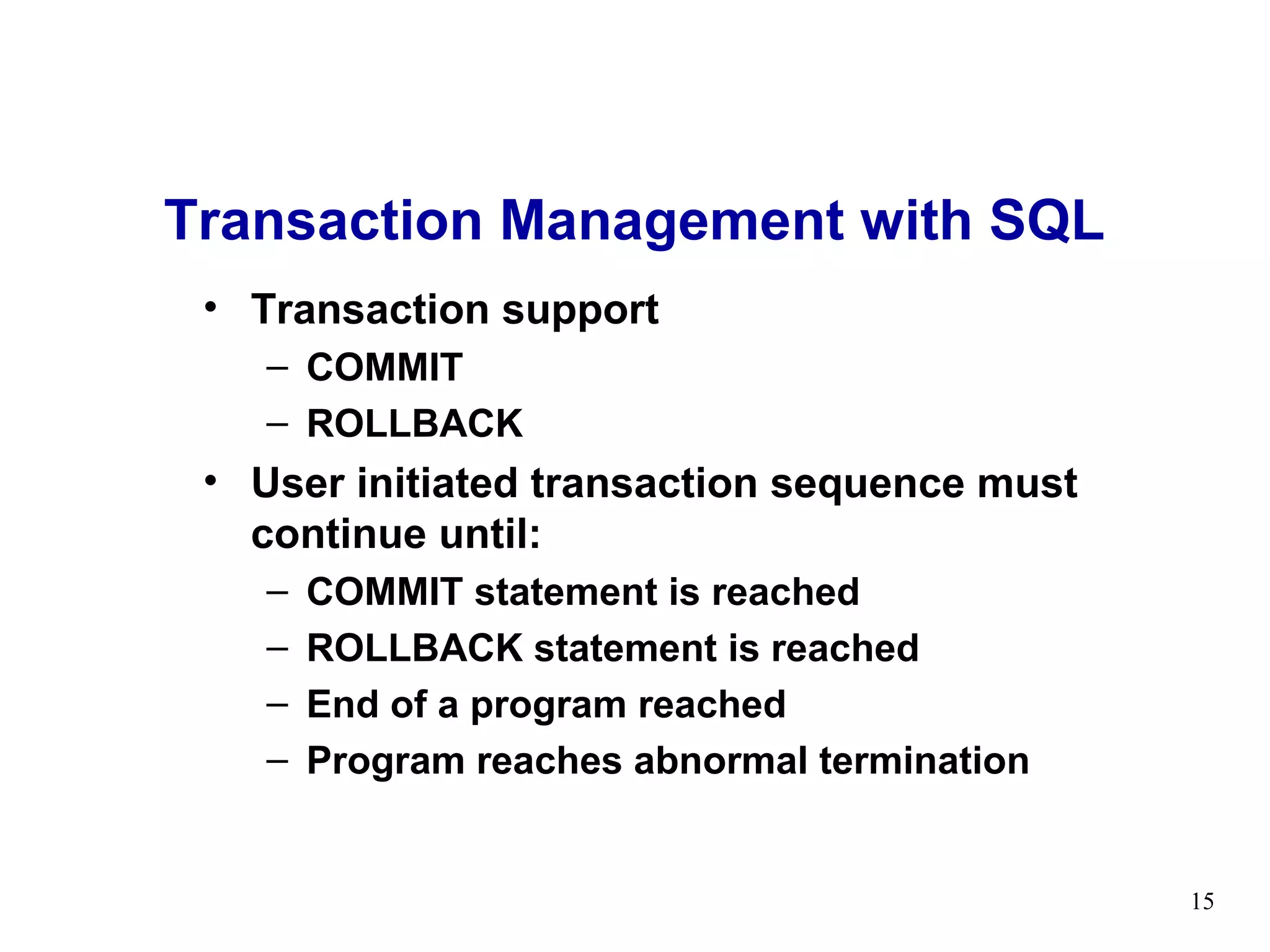 Transaction Management with SQL

• Transaction support
  – COMMIT
  – ROLLBACK
• User initiated transaction sequence must continue until:
  – COMMIT statement is reached
  – ROLLBACK statement is reached
  – End of a program reached
  – Program reaches abnormal termination

15